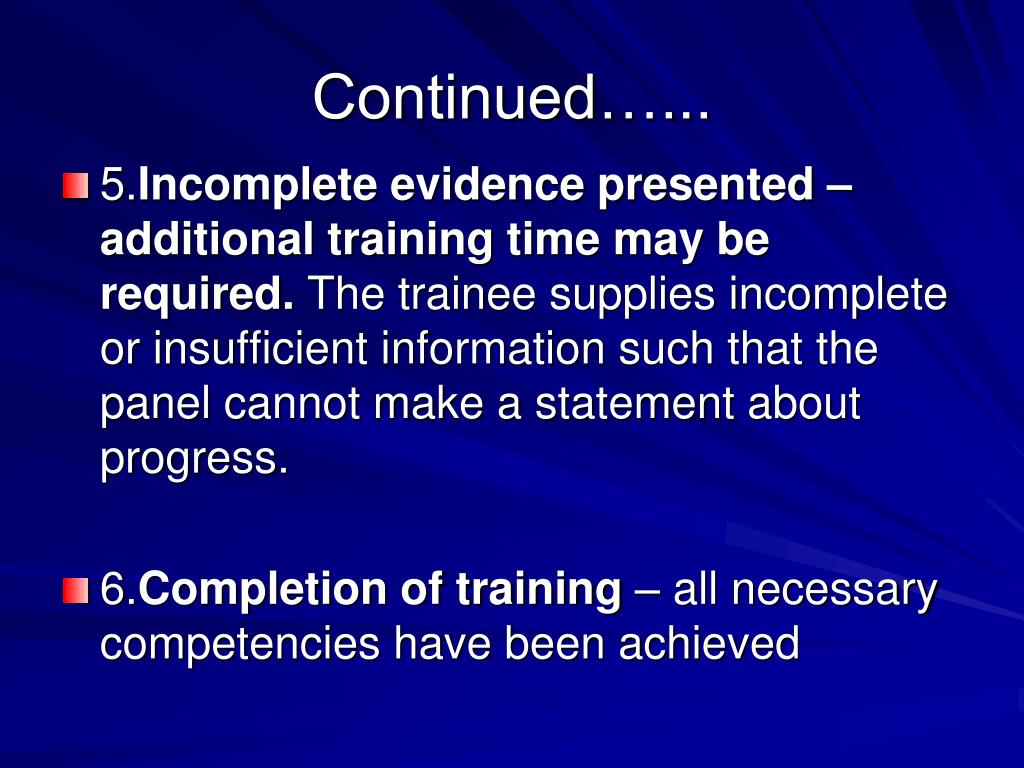 Continued…...

5.Incomplete evidence presented – additional training time may be required. The trainee supplies incomplete or insufficient information such that the panel cannot make a statement about progress.

6.Completion of training – all necessary competencies have been achieved